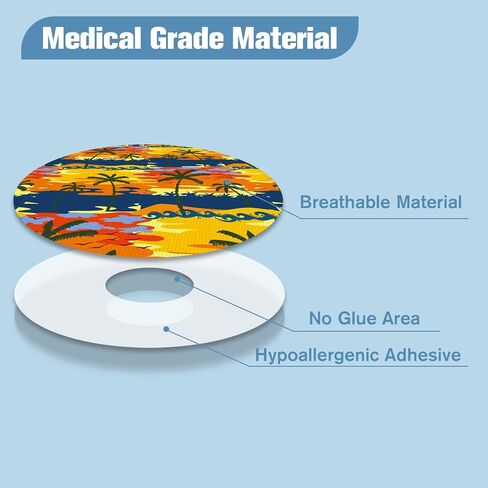 Medical Grade Material

Breathable Material

No Glue Area

Hypoallergenic Adhesive